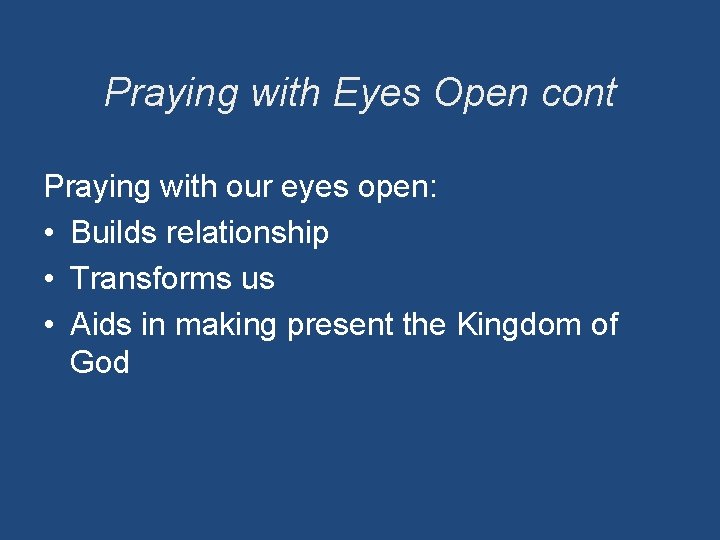 Praying with Eyes Open cont

Praying with our eyes open:
• Builds relationship
• Transforms us
• Aids in making present the Kingdom of God